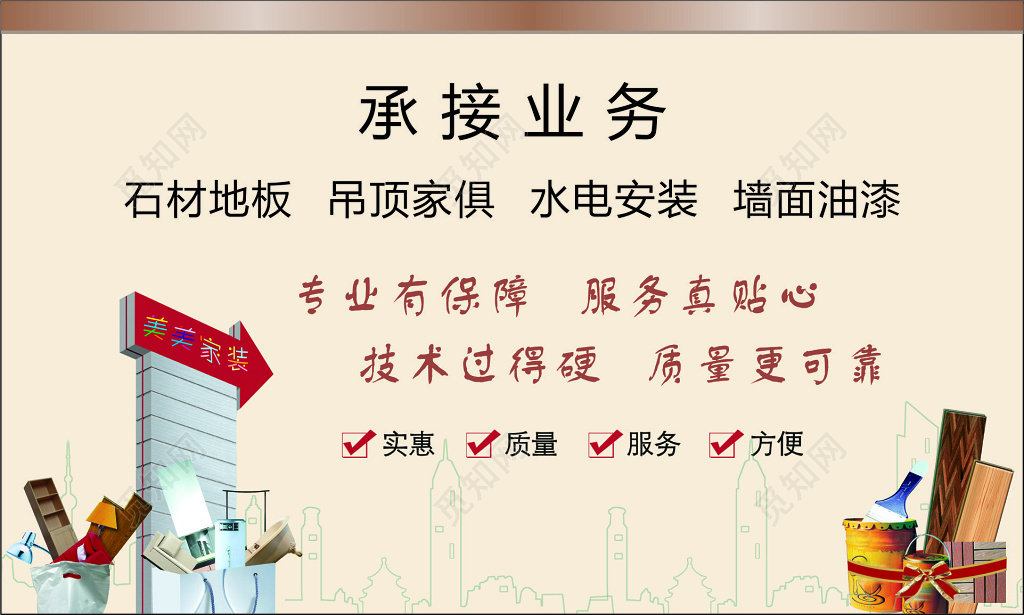 承接业务

石材地板　吊顶家俱　水电安装　墙面油漆

专业有保障　服务真贴心

技术过得硬　质量更可靠

美美家装

实惠　质量　服务　方便

觅知网